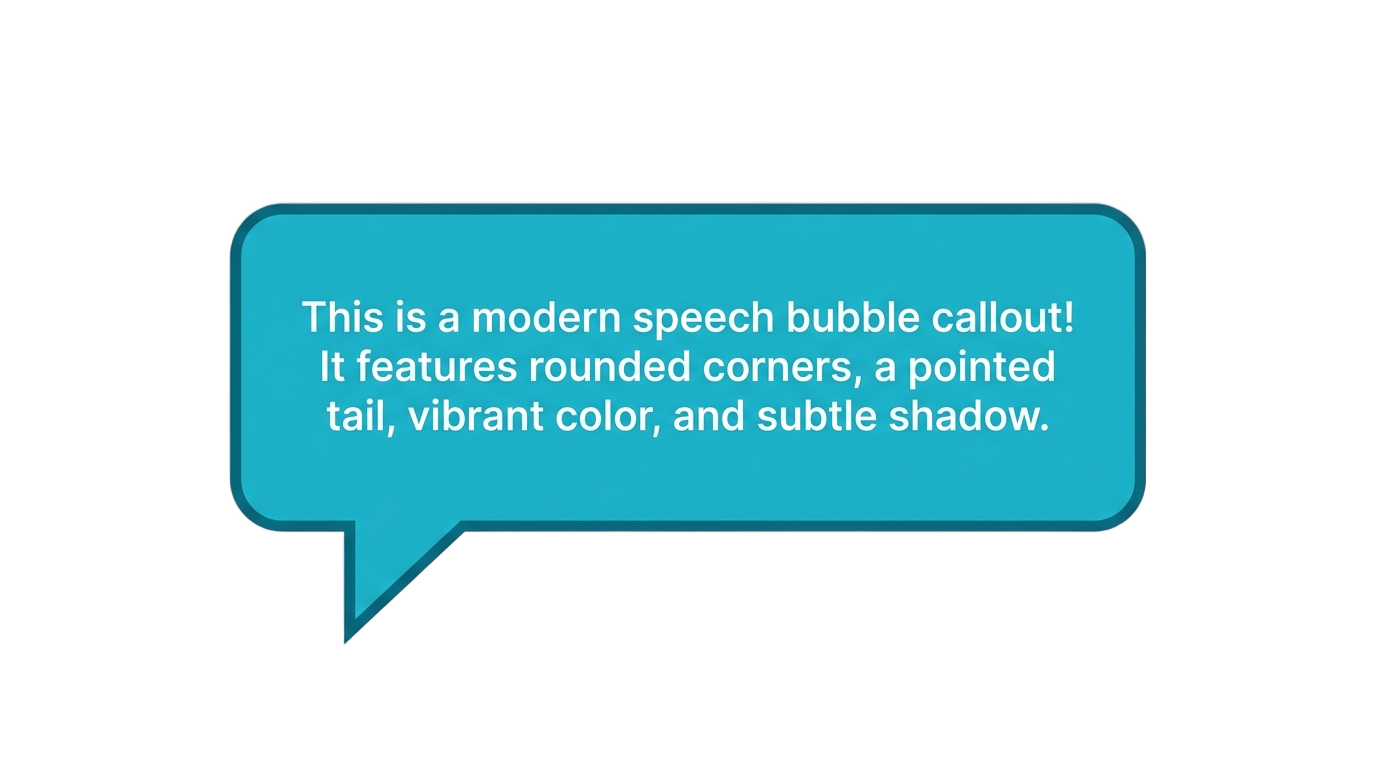 This is a modern speech bubble callout! It features rounded corners, a pointed tail, vibrant color, and subtle shadow.